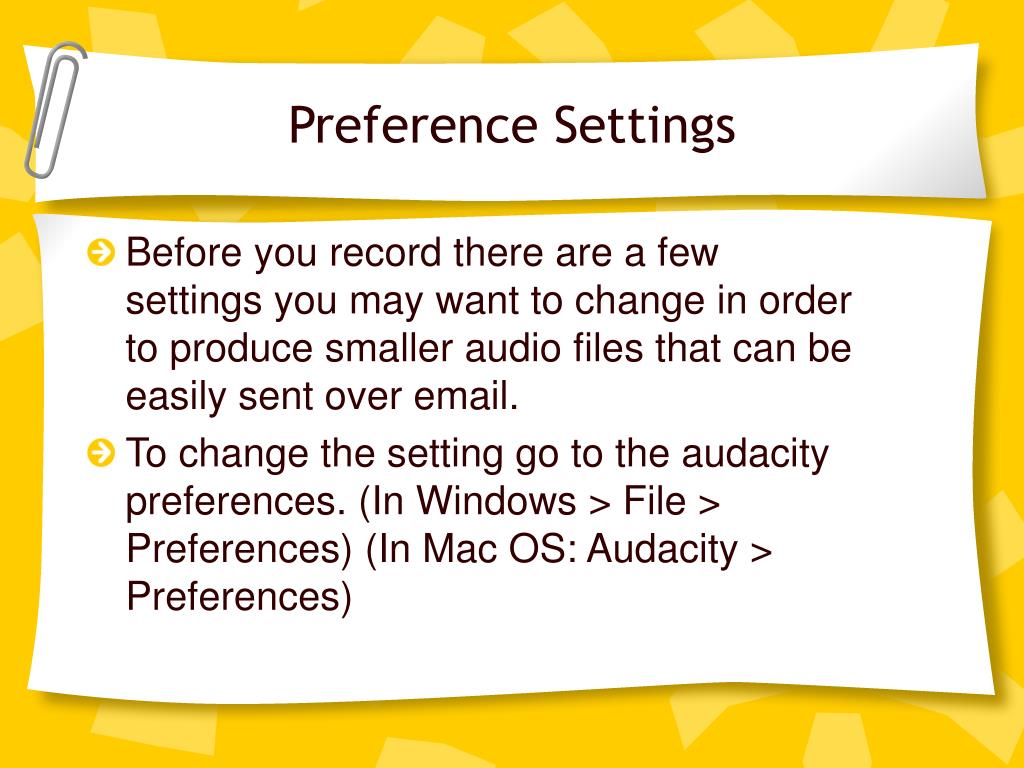 Preference Settings

Before you record there are a few settings you may want to change in order to produce smaller audio files that can be easily sent over email.

To change the setting go to the audacity preferences. (In Windows > File > Preferences) (In Mac OS: Audacity > Preferences)